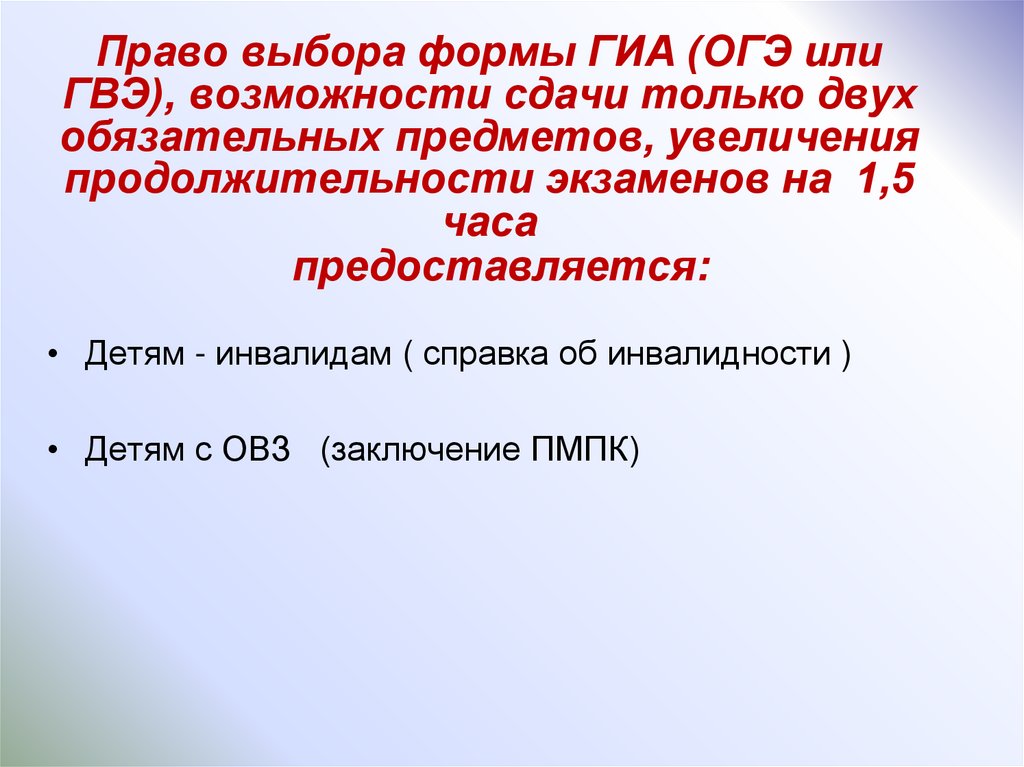 Право выбора формы ГИА (ОГЭ или ГВЭ), возможности сдачи только двух обязательных предметов, увеличения продолжительности экзаменов на 1,5 часа
предоставляется:

• Детям - инвалидам ( справка об инвалидности )

• Детям с ОВЗ (заключение ПМПК)